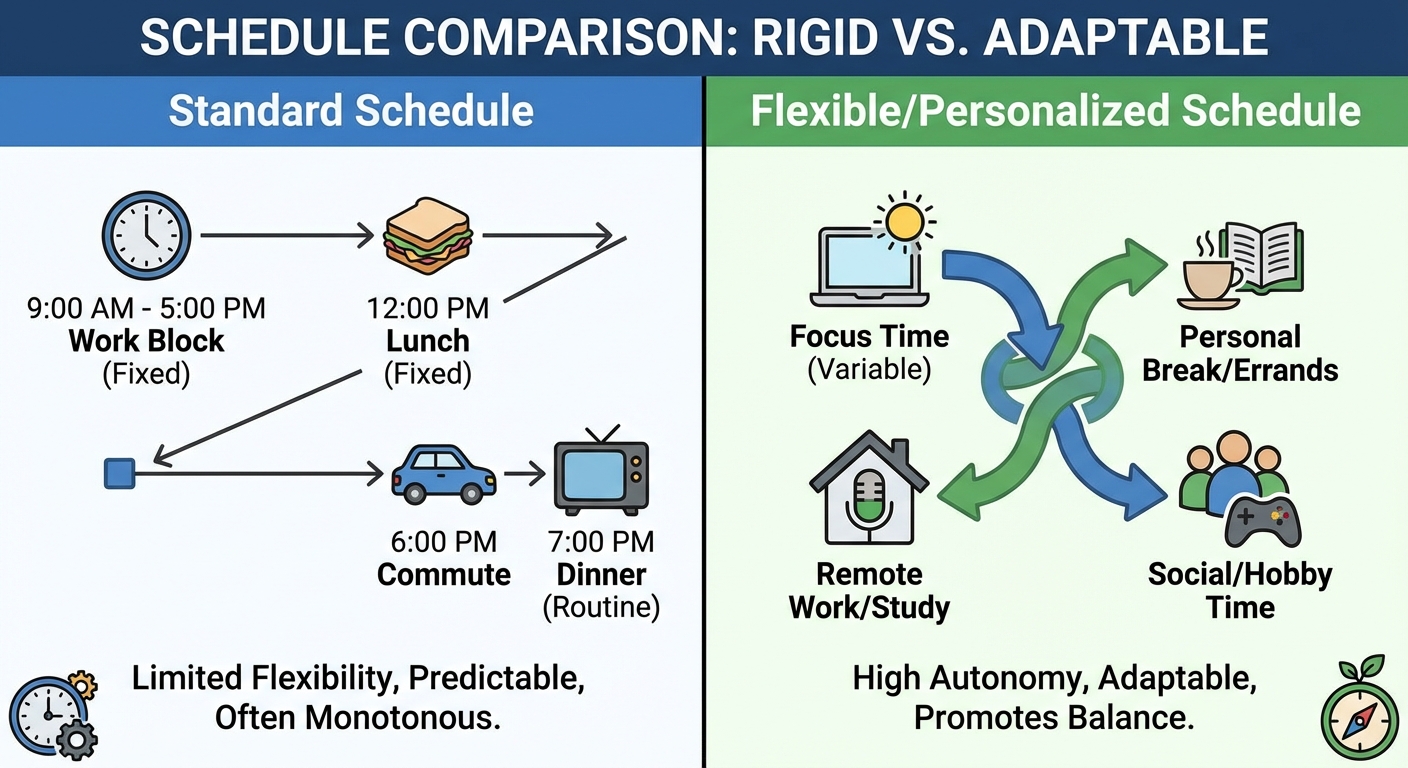 SCHEDULE COMPARISON: RIGID VS. ADAPTABLE

Standard Schedule

9:00 AM - 5:00 PM
Work Block
(Fixed)

12:00 PM
Lunch
(Fixed)

6:00 PM
Commute

7:00 PM
Dinner
(Routine)

Limited Flexibility, Predictable, Often Monotonous.

Flexible/Personalized Schedule

Focus Time
(Variable)

Personal Break/Errands

Remote Work/Study

Social/Hobby Time

High Autonomy, Adaptable, Promotes Balance.